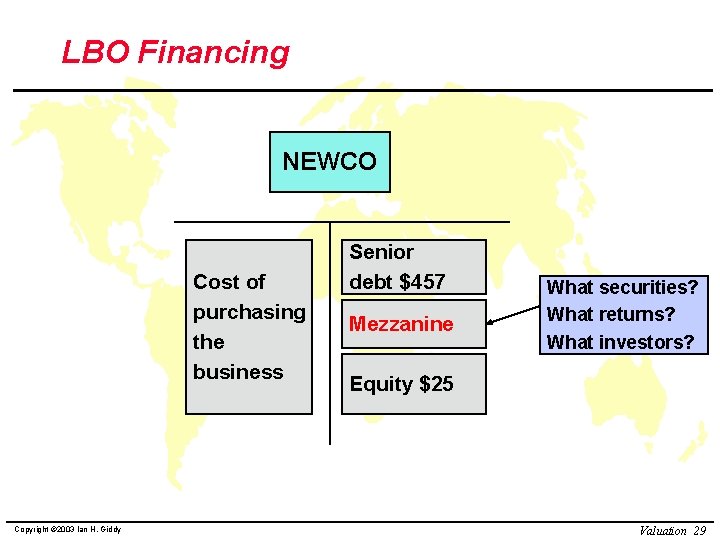 LBO Financing

NEWCO

Cost of purchasing the business

Senior debt $457

Mezzanine

Equity $25

What securities?
What returns?
What investors?

Copyright ©2003 Ian H. Giddy

Valuation 29